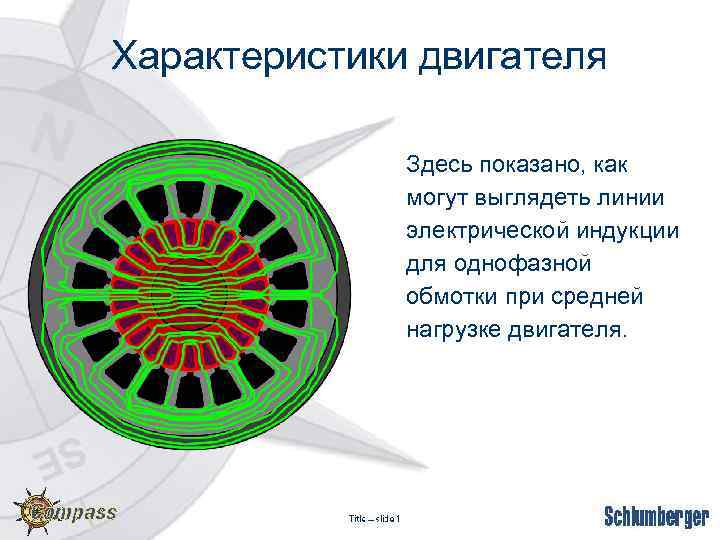 Характеристики двигателя

Здесь показано, как могут выглядеть линии электрической индукции для однофазной обмотки при средней нагрузке двигателя.

N

SE

Compass

Title – slide 1

Schlumberger